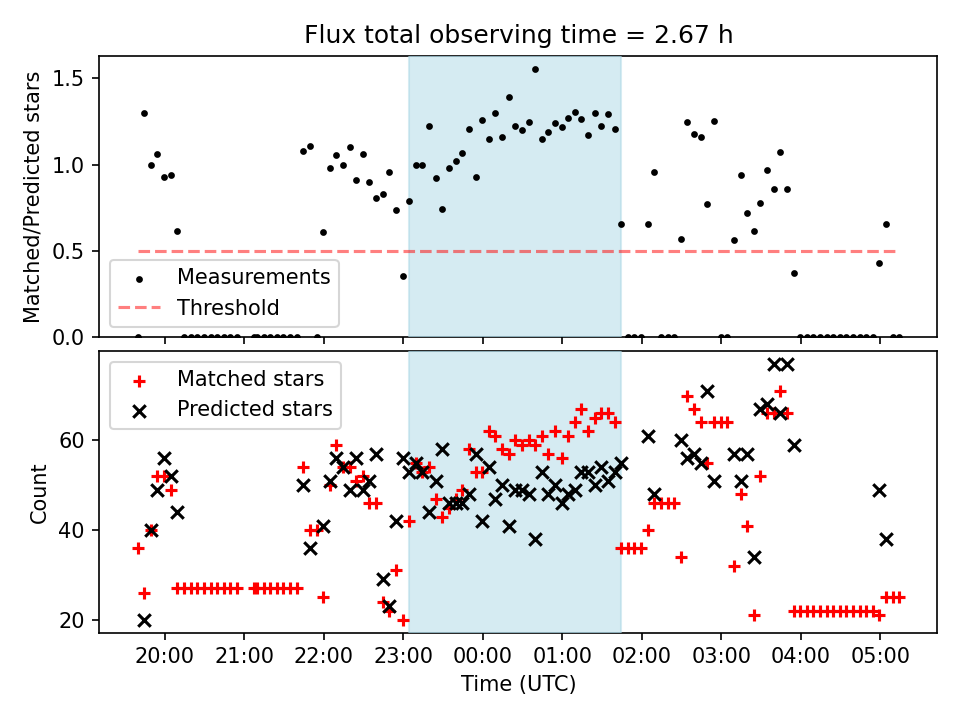 Flux total observing time = 2.67 h

Matched/Predicted stars

1.5
1.0
0.5
0.0

Measurements
Threshold

Matched stars
Predicted stars

Count

60
40
20

20:00 21:00 22:00 23:00 00:00 01:00 02:00 03:00 04:00 05:00

Time (UTC)